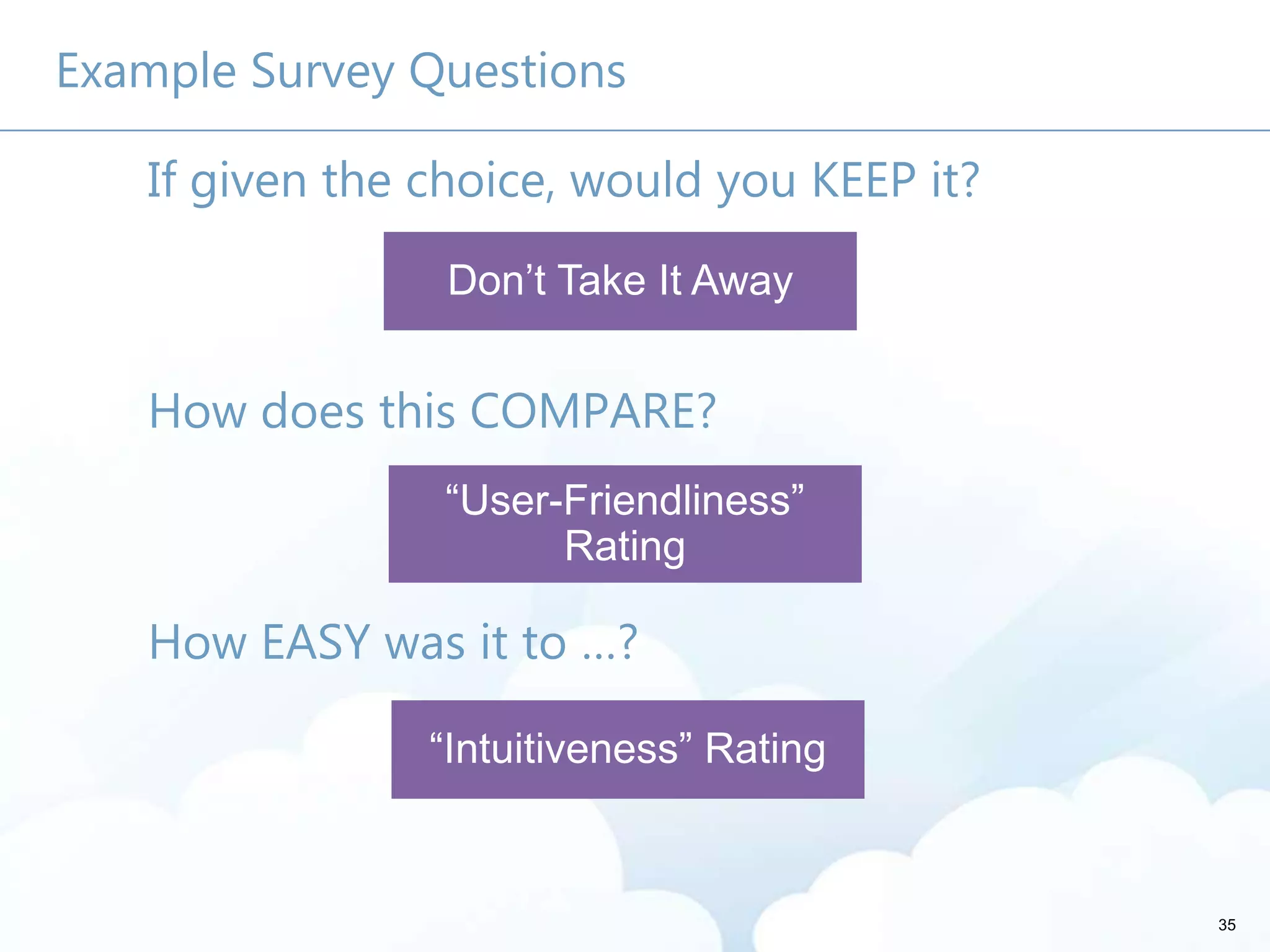 Example Survey Questions

If given the choice, would you KEEP it?

Don’t Take It Away

How does this COMPARE?

“User-Friendliness” Rating

How EASY was it to …?

“Intuitiveness” Rating

35